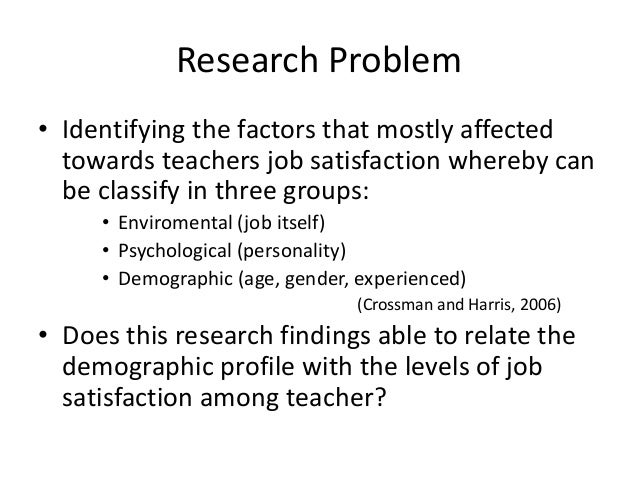 Research Problem

• Identifying the factors that mostly affected towards teachers job satisfaction whereby can be classify in three groups:

• Enviromental (job itself)
• Psychological (personality)
• Demographic (age, gender, experienced)

(Crossman and Harris, 2006)

• Does this research findings able to relate the demographic profile with the levels of job satisfaction among teacher?